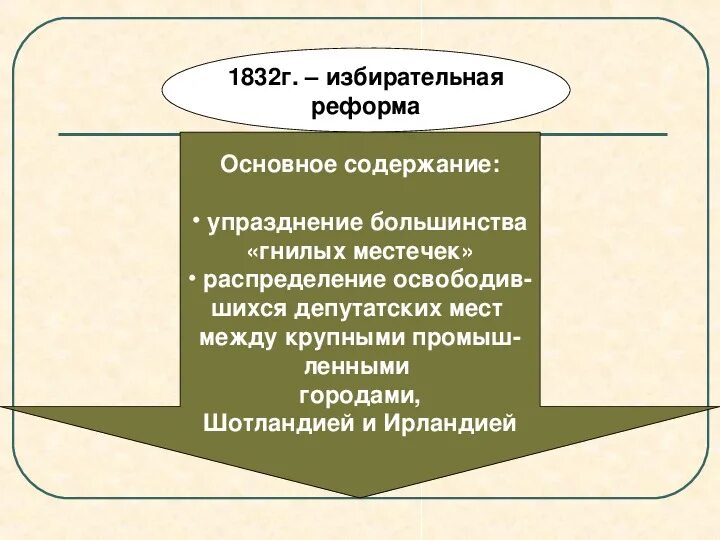 1832г. – избирательная реформа

Основное содержание:

• упразднение большинства «гнилых местечек»
• распределение освободившихся депутатских мест между крупными промышленными городами, Шотландией и Ирландией